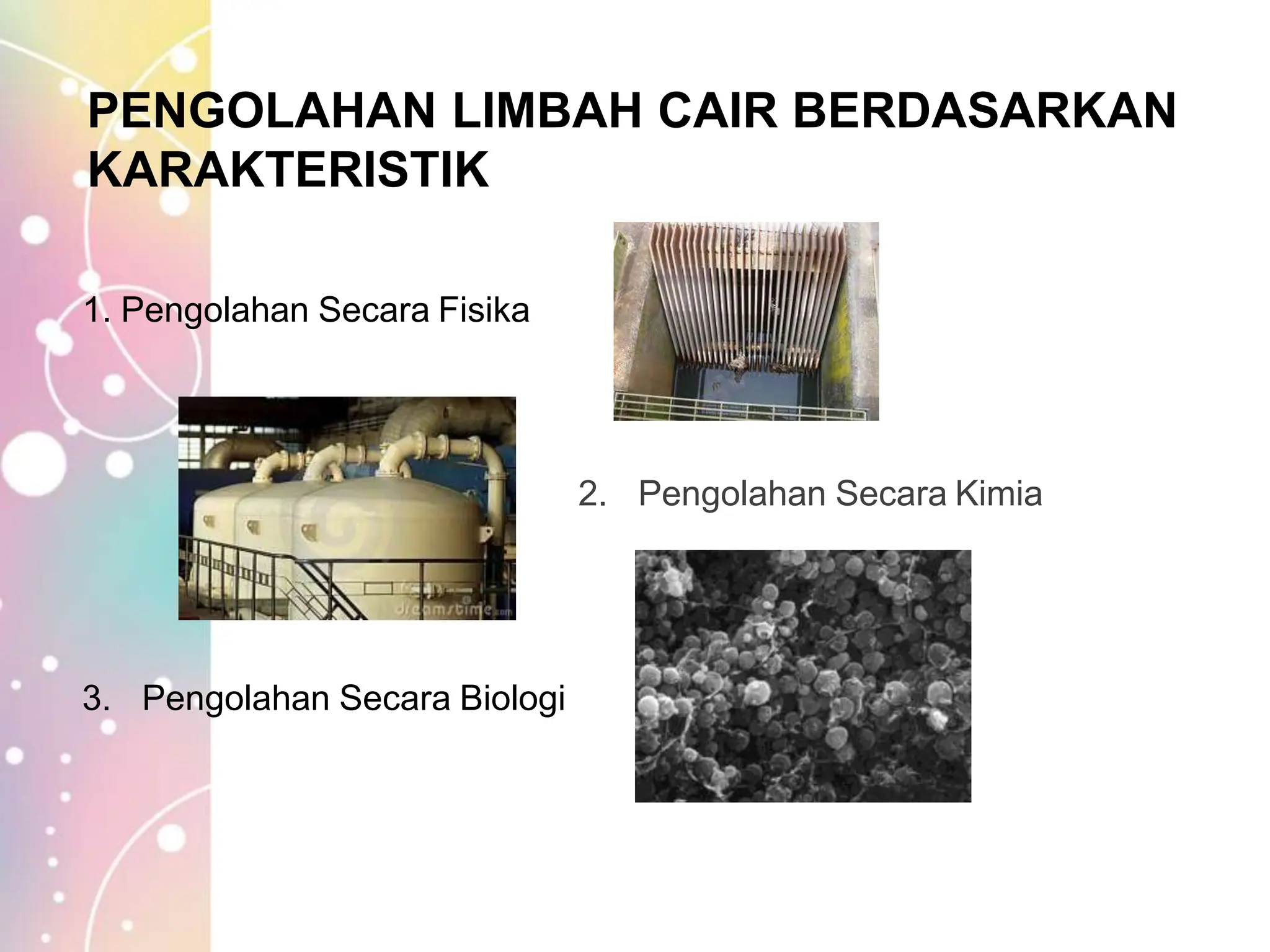 PENGOLAHAN LIMBAH CAIR BERDASARKAN KARAKTERISTIK

1. Pengolahan Secara Fisika

dreamstime.com

2. Pengolahan Secara Kimia

3. Pengolahan Secara Biologi